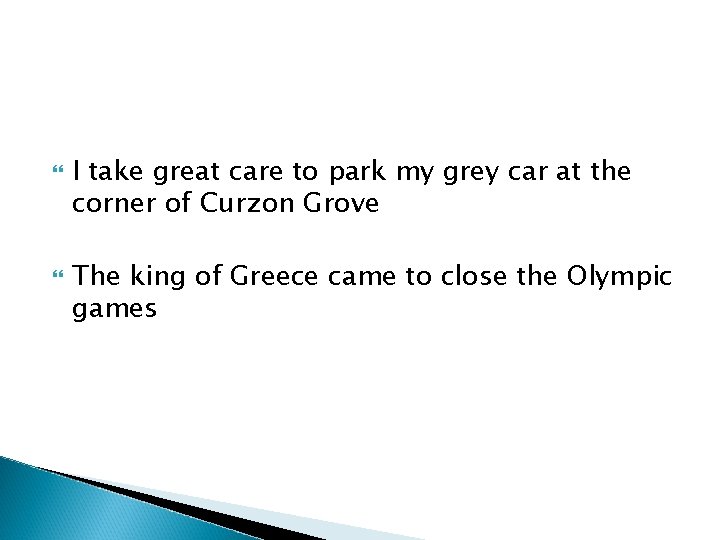 I take great care to park my grey car at the corner of Curzon Grove

The king of Greece came to close the Olympic games